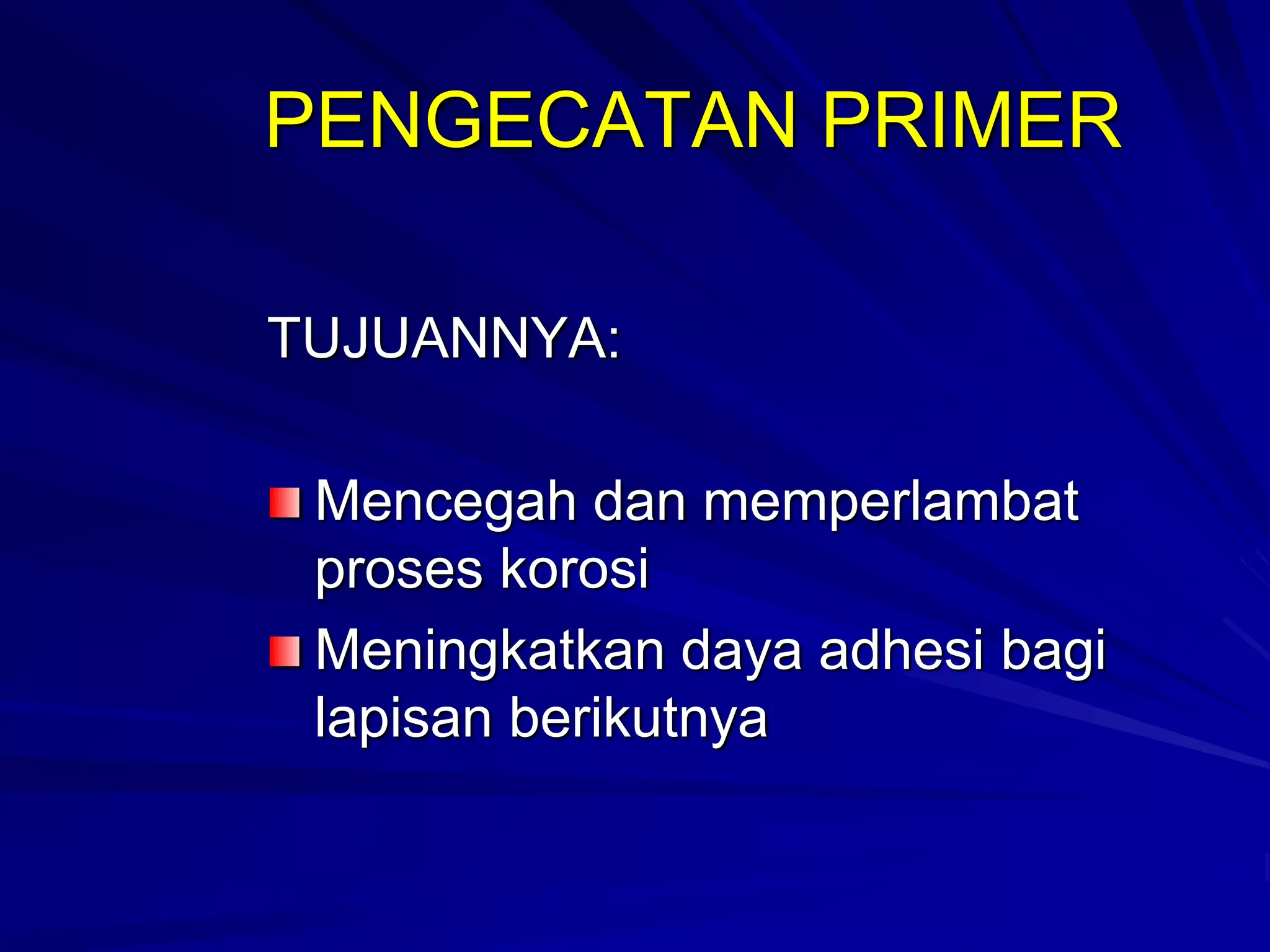 PENGECATAN PRIMER

TUJUANNYA:

- Mencegah dan memperlambat proses korosi
- Meningkatkan daya adhesi bagi lapisan berikutnya